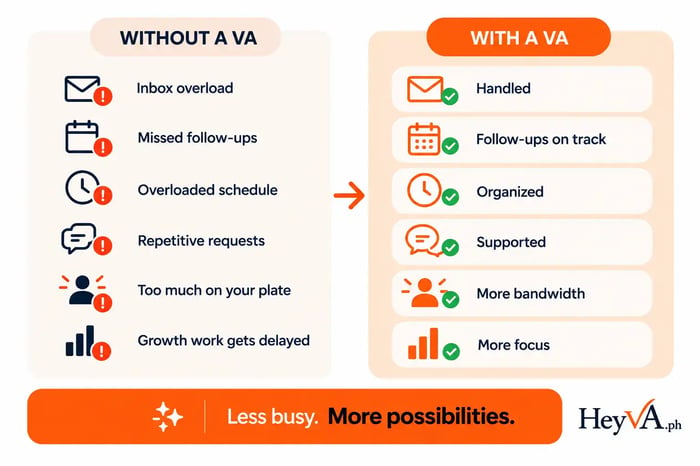 WITHOUT A VA

Inbox overload

Missed follow-ups

Overloaded schedule

Repetitive requests

Too much on your plate

Growth work gets delayed

WITH A VA

Handled

Follow-ups on track

Organized

Supported

More bandwidth

More focus

Less busy. More possibilities.

HeyVA.ph